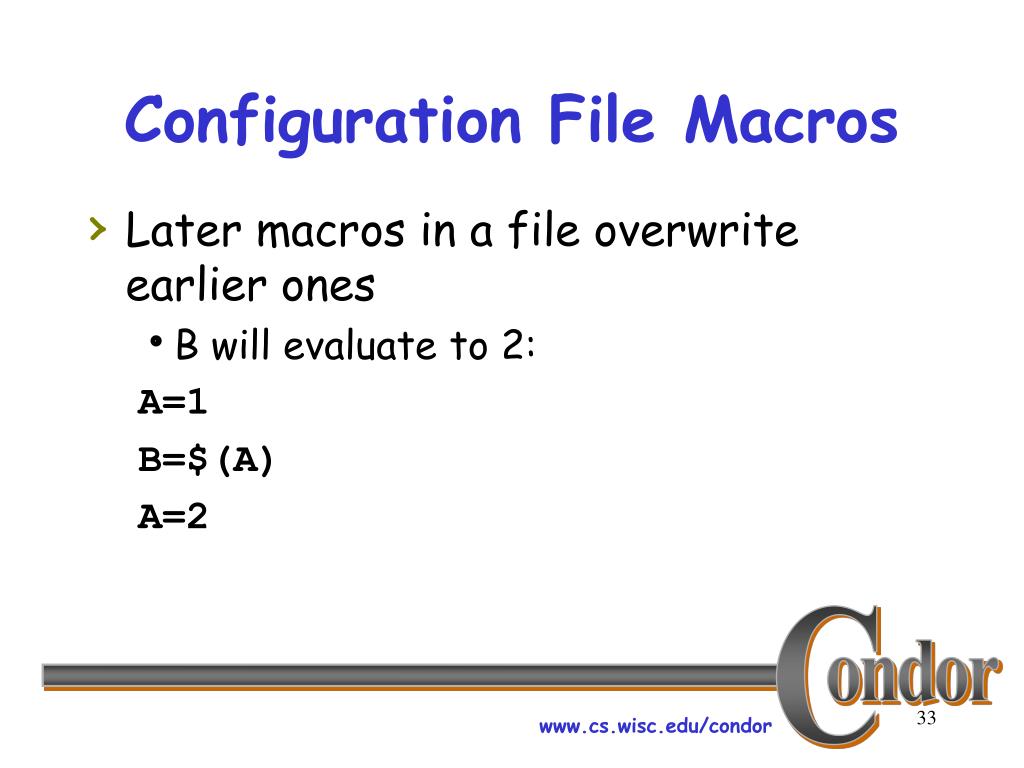 Configuration File Macros

› Later macros in a file overwrite earlier ones

• B will evaluate to 2:

A=1

B=$(A)

A=2

Condor

www.cs.wisc.edu/condor

33